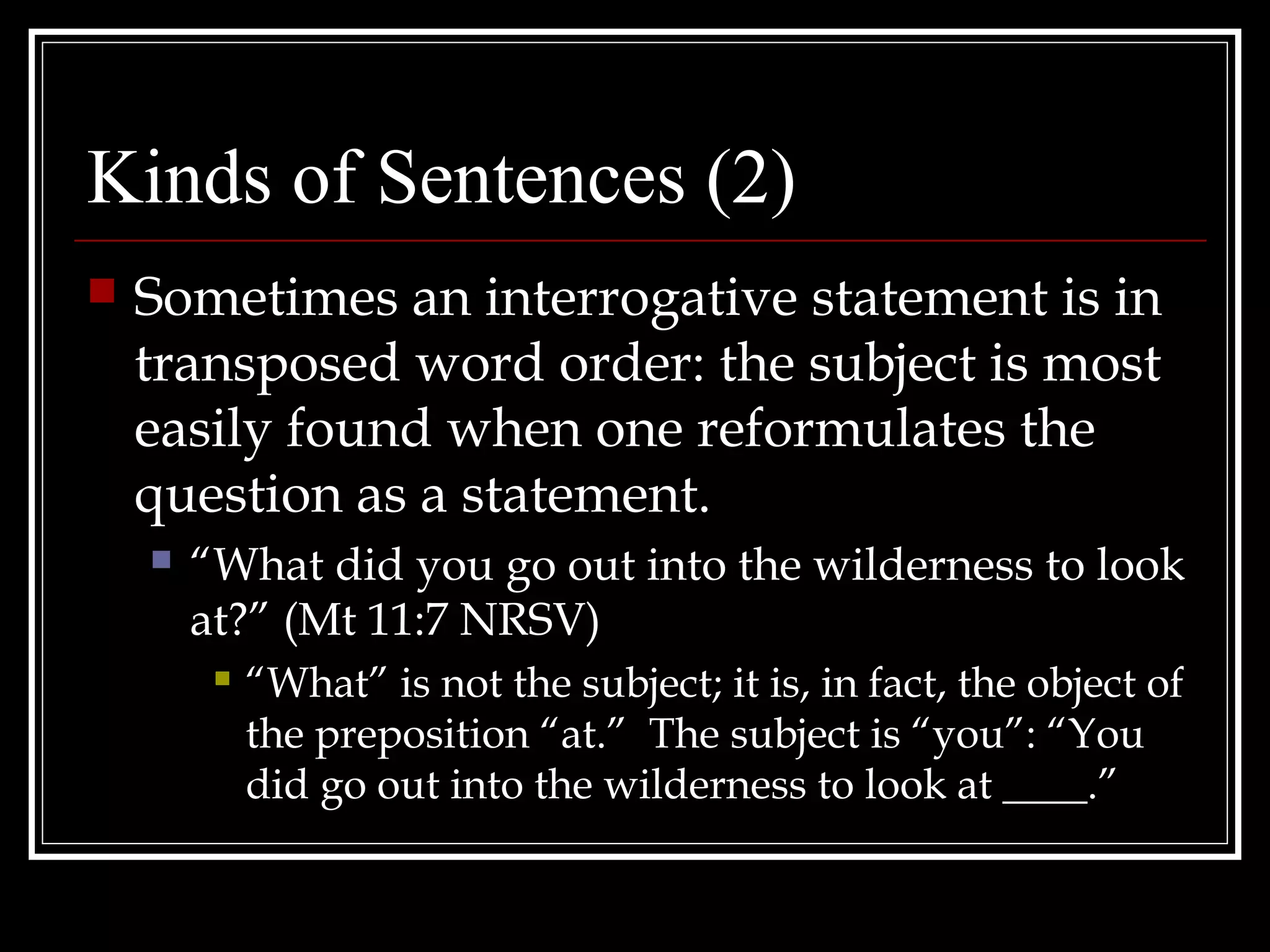 Kinds of Sentences (2)

Sometimes an interrogative statement is in transposed word order: the subject is most easily found when one reformulates the question as a statement.

“What did you go out into the wilderness to look at?” (Mt 11:7 NRSV)

“What” is not the subject; it is, in fact, the object of the preposition “at.” The subject is “you”: “You did go out into the wilderness to look at ____.”